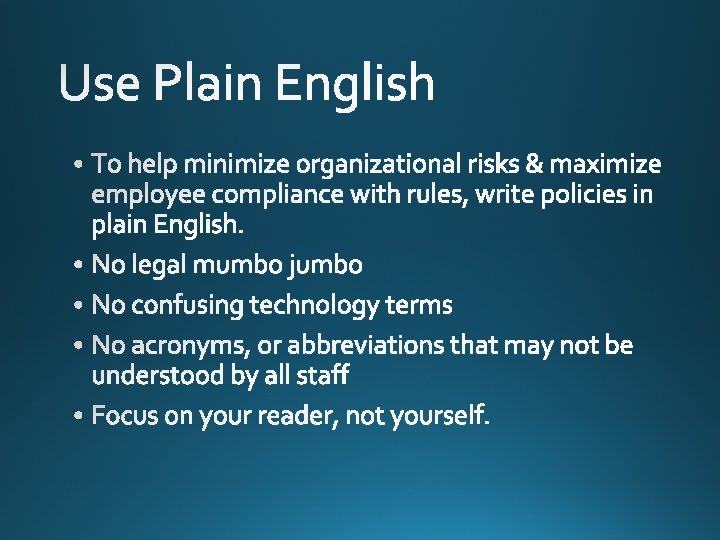 Use Plain English

• To help minimize organizational risks & maximize employee compliance with rules, write policies in plain English.
• No legal mumbo jumbo
• No confusing technology terms
• No acronyms, or abbreviations that may not be understood by all staff
• Focus on your reader, not yourself.